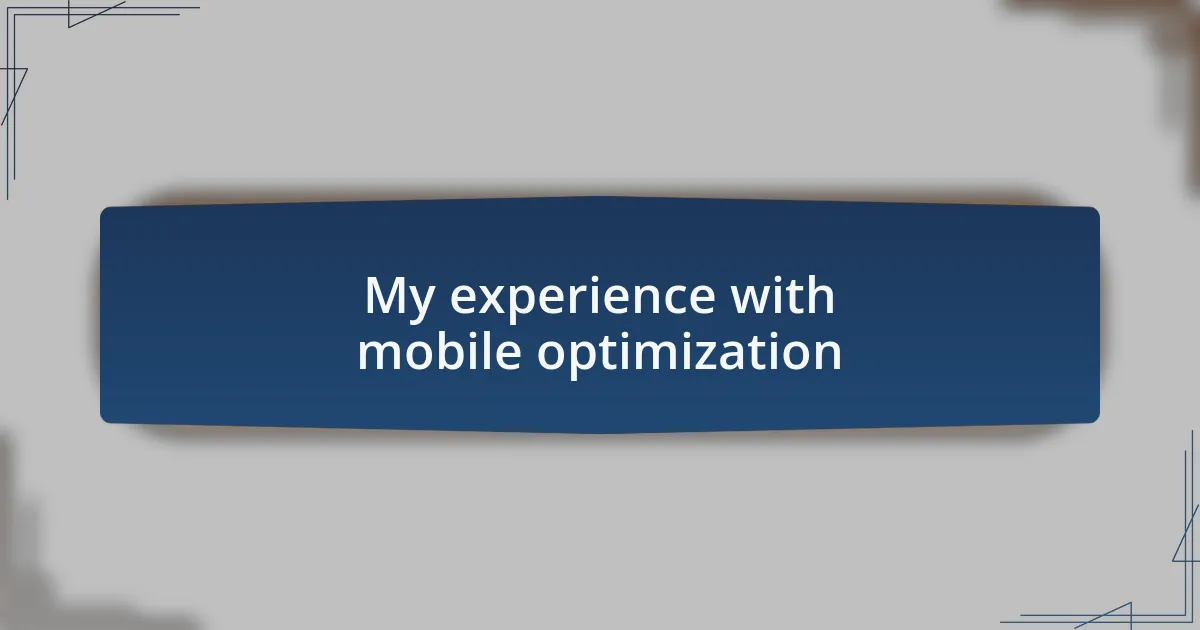 My experience with mobile optimization